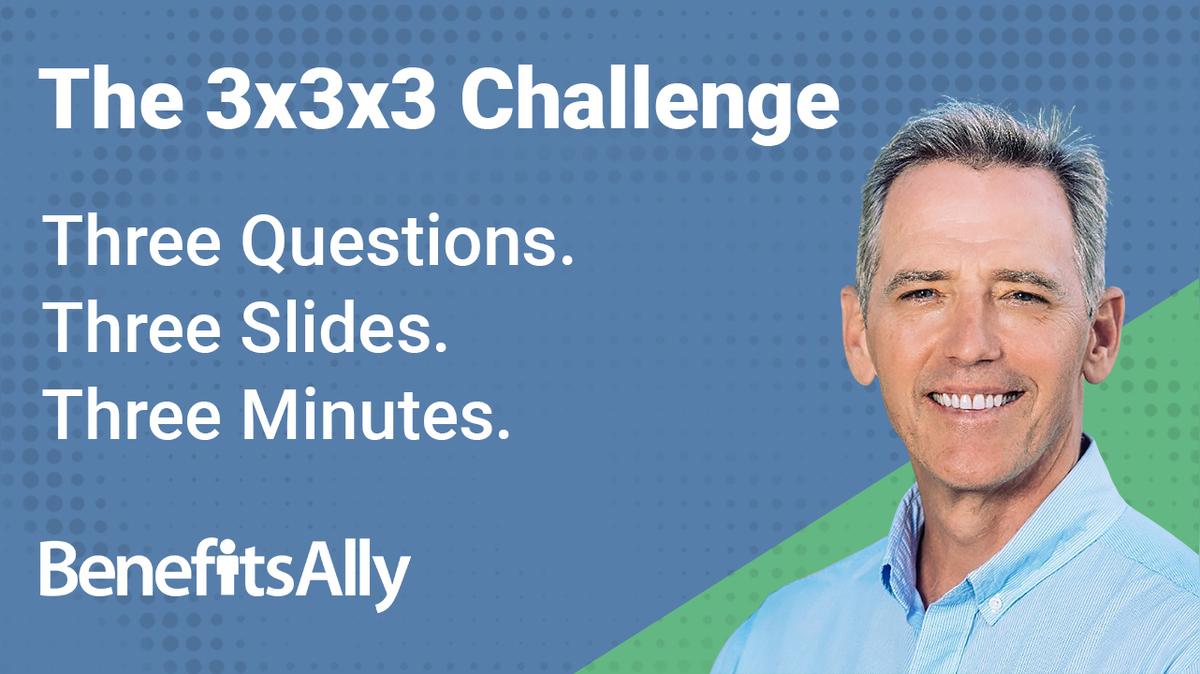 The 3x3x3 Challenge

Three Questions.
Three Slides.
Three Minutes.

BenefitsAlly